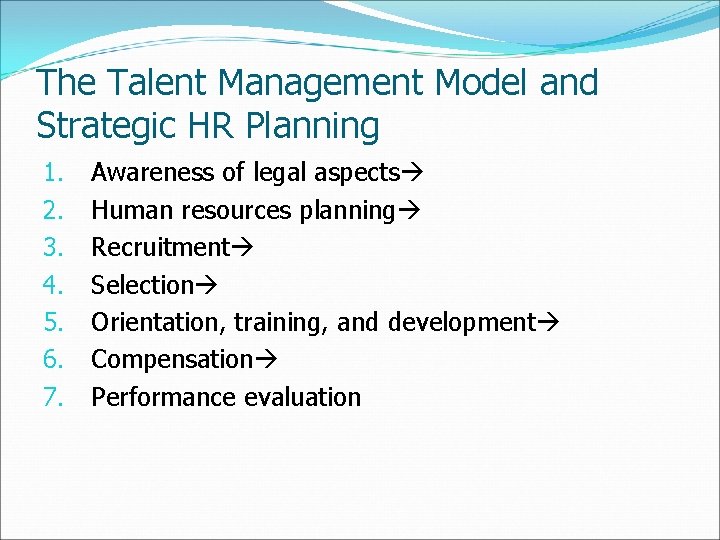 The Talent Management Model and Strategic HR Planning

1. Awareness of legal aspects→
2. Human resources planning→
3. Recruitment→
4. Selection→
5. Orientation, training, and development→
6. Compensation→
7. Performance evaluation